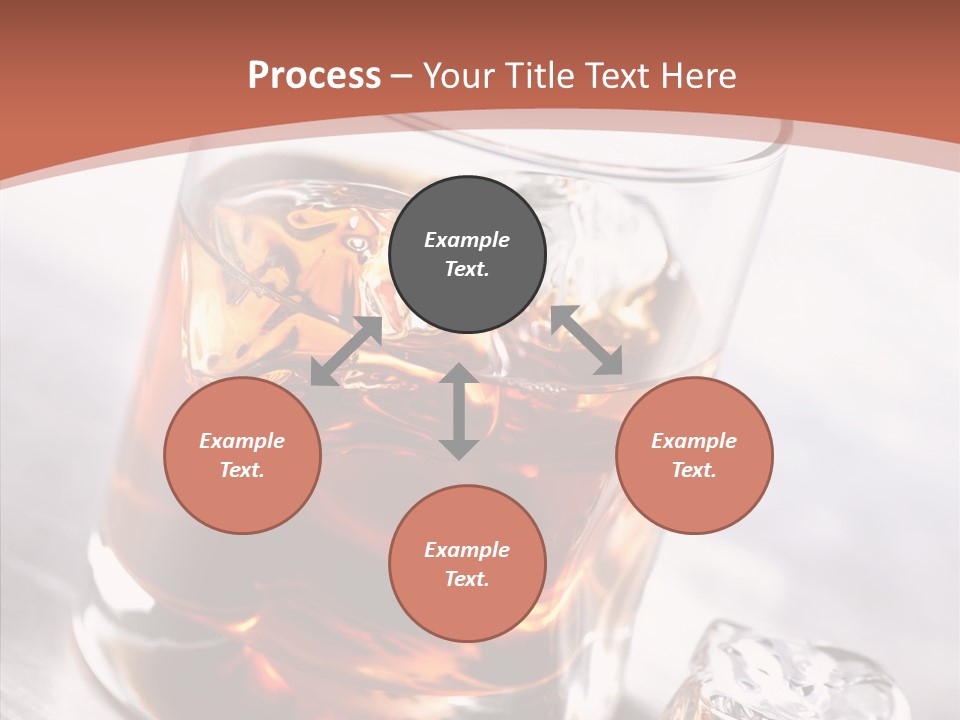 Process – Your Title Text Here

Example Text.

Example Text.

Example Text.

Example Text.